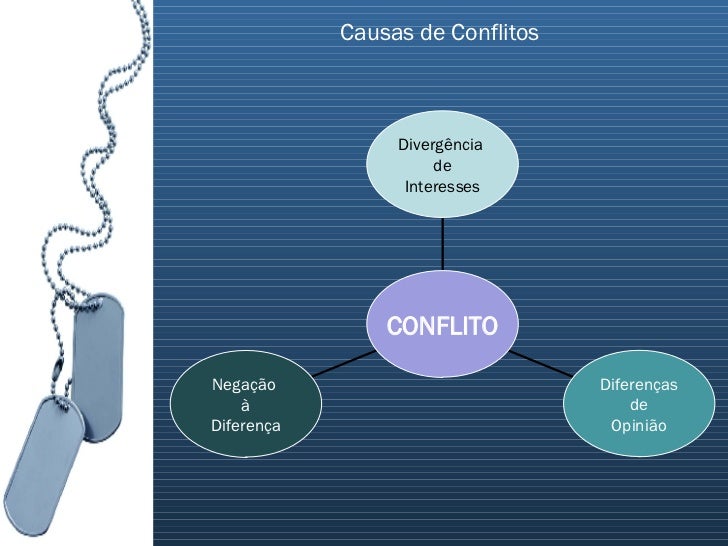 Causas de Conflitos

Divergência de Interesses

CONFLITO

Negação à Diferença

Diferenças de Opinião